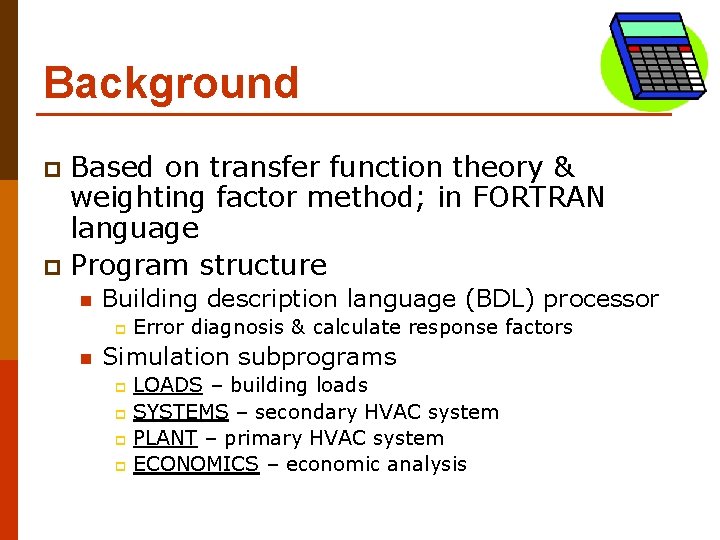 Background

Based on transfer function theory & weighting factor method; in FORTRAN language

Program structure

Building description language (BDL) processor

Error diagnosis & calculate response factors

Simulation subprograms

LOADS – building loads

SYSTEMS – secondary HVAC system

PLANT – primary HVAC system

ECONOMICS – economic analysis